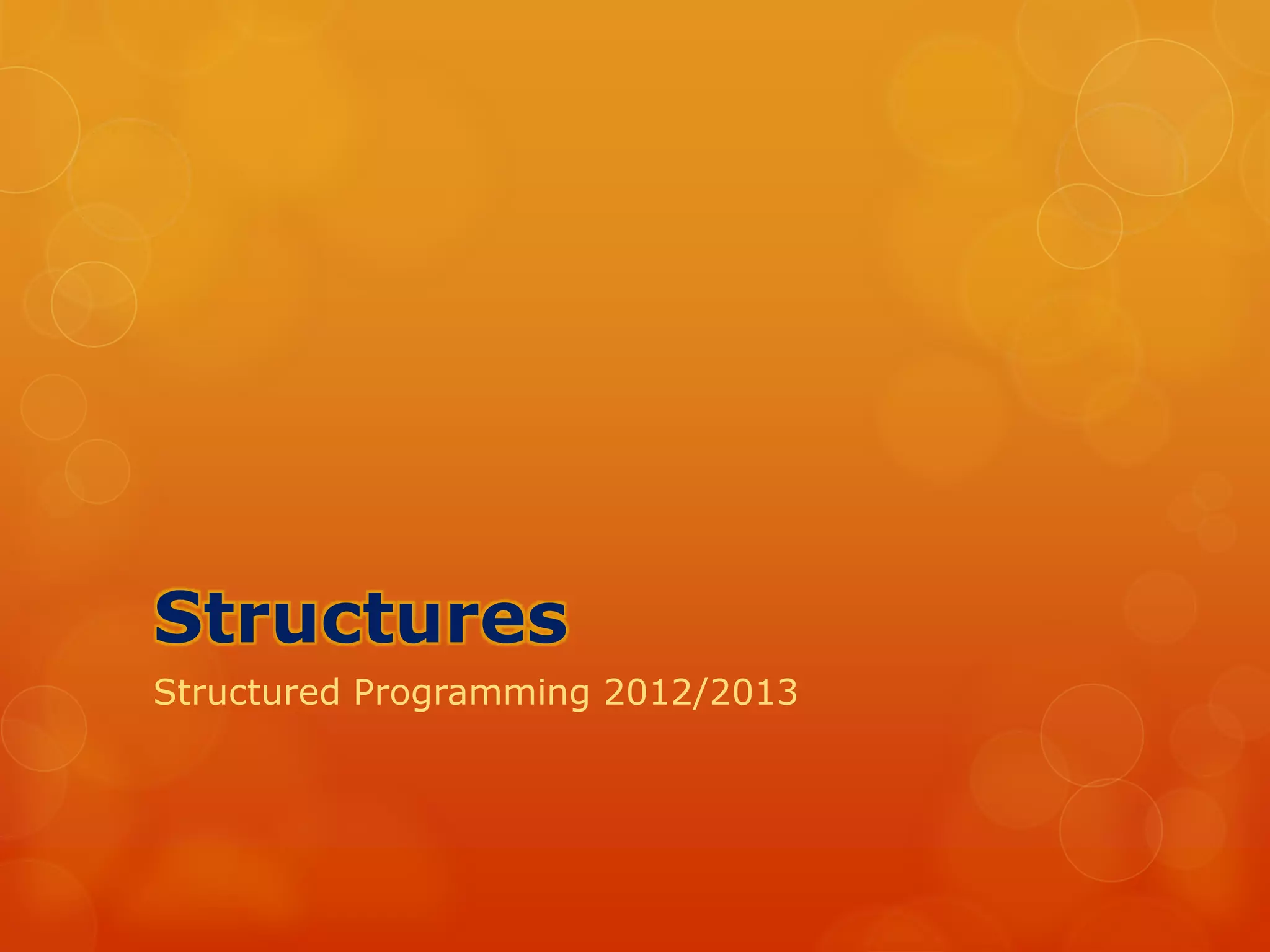 Structures

Structured Programming 2012/2013